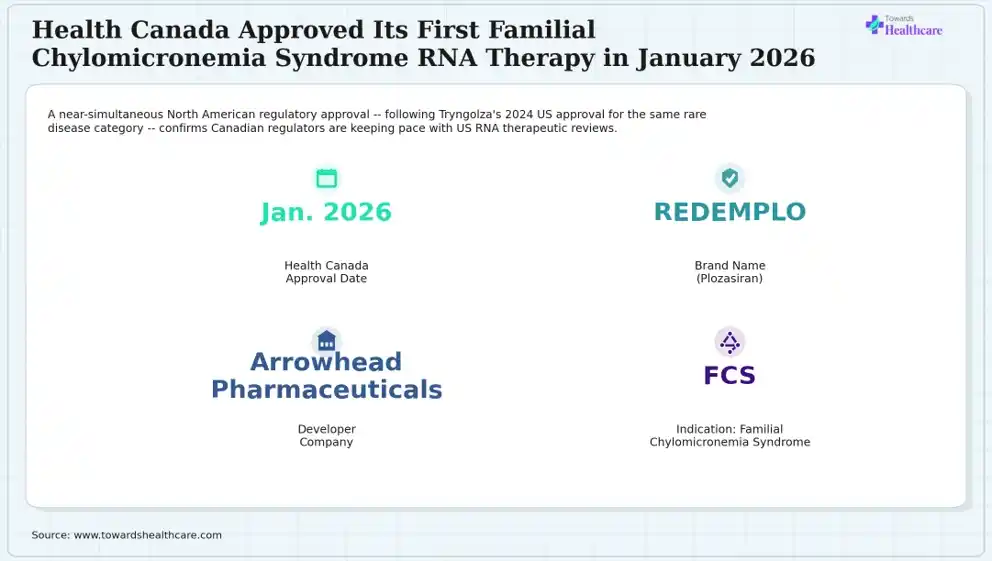 Health Canada Approved Its First Familial Chylomicronemia Syndrome RNA Therapy in January 2026

Towards Healthcare

A near-simultaneous North American regulatory approval -- following Tryngolza's 2024 US approval for the same rare disease category -- confirms Canadian regulators are keeping pace with US RNA therapeutic reviews.

Jan. 2026

Health Canada Approval Date

REDEMPLO

Brand Name (Plozasiran)

Arrowhead Pharmaceuticals

Developer Company

FCS

Indication: Familial Chylomicronemia Syndrome

Source: www.towardshealthcare.com